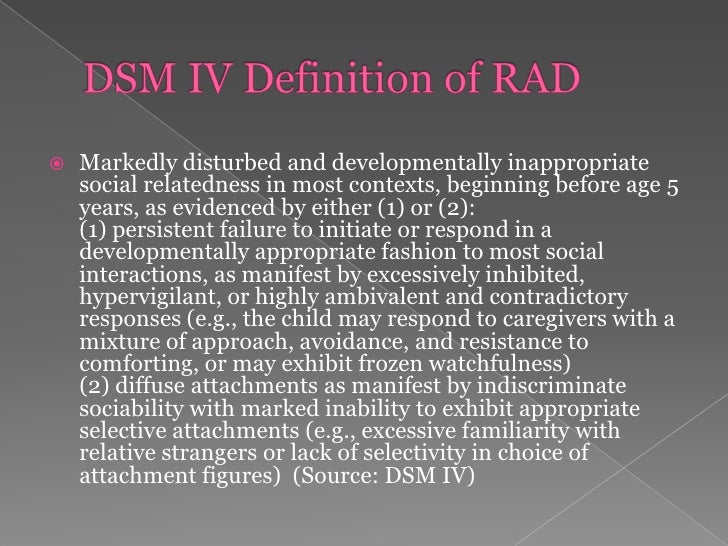 DSM IV Definition of RAD

Markedly disturbed and developmentally inappropriate social relatedness in most contexts, beginning before age 5 years, as evidenced by either (1) or (2):
(1) persistent failure to initiate or respond in a developmentally appropriate fashion to most social interactions, as manifest by excessively inhibited, hypervigilant, or highly ambivalent and contradictory responses (e.g., the child may respond to caregivers with a mixture of approach, avoidance, and resistance to comforting, or may exhibit frozen watchfulness)
(2) diffuse attachments as manifest by indiscriminate sociability with marked inability to exhibit appropriate selective attachments (e.g., excessive familiarity with relative strangers or lack of selectivity in choice of attachment figures) (Source: DSM IV)